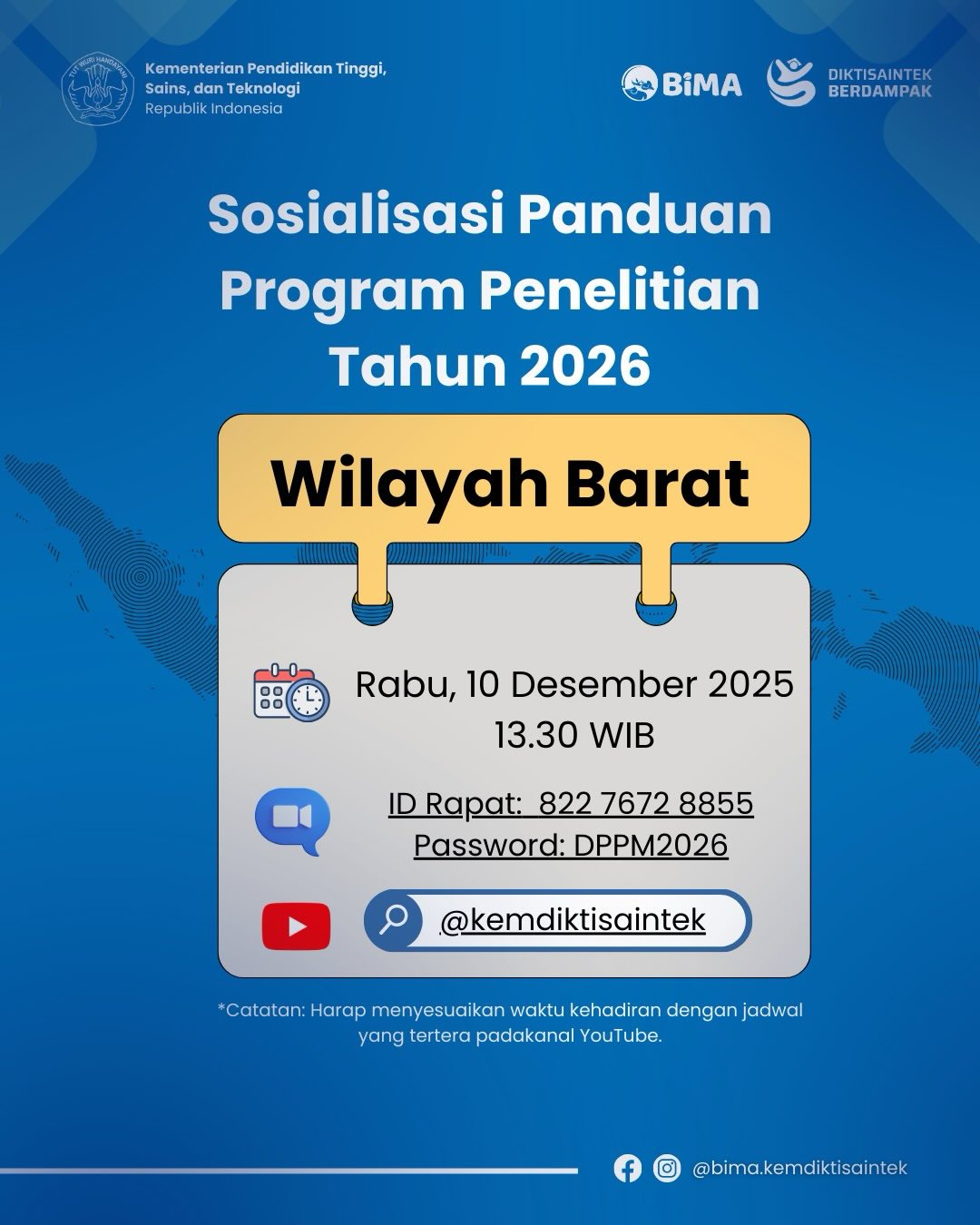 TUT WURI HANDAYANI

Kementerian Pendidikan Tinggi, Sains, dan Teknologi
Republik Indonesia

BiMA

DIKTISAINTEK BERDAMPAK

Sosialisasi Panduan Program Penelitian Tahun 2026

Wilayah Barat

Rabu, 10 Desember 2025
13.30 WIB

ID Rapat: 822 7672 8855
Password: DPPM2026

@kemdiktisaintek

*Catatan: Harap menyesuaikan waktu kehadiran dengan jadwal yang tertera padakanal YouTube.

@bima.kemdiktisaintek